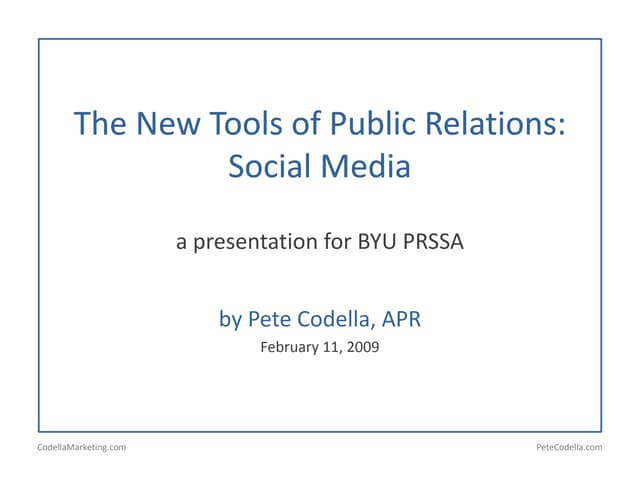 The New Tools of Public Relations: Social Media

a presentation for BYU PRSSA

by Pete Codella, APR

February 11, 2009

CodellaMarketing.com

PeteCodella.com